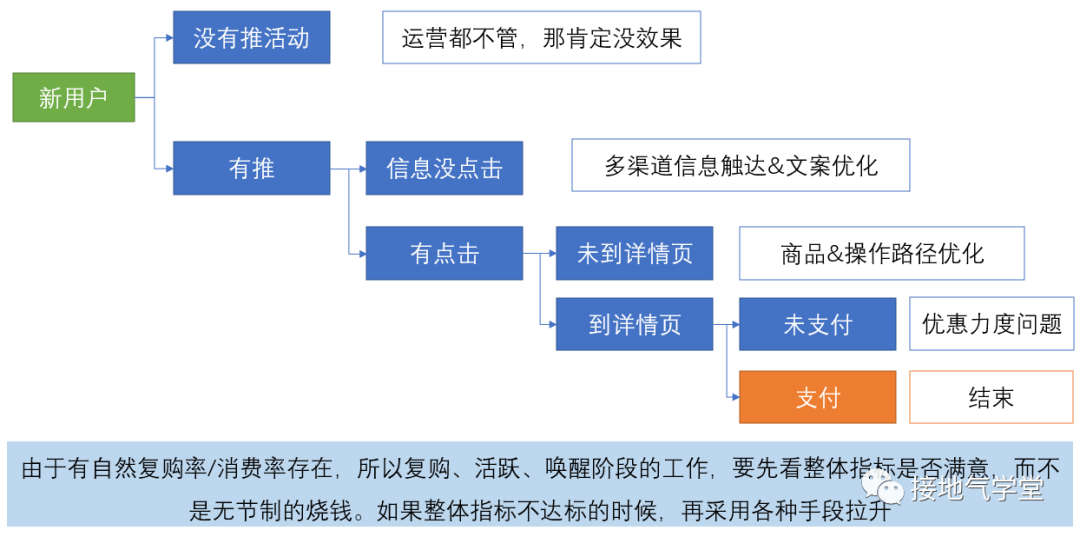 新用户

没有推活动

运营都不管，那肯定没效果

有推

信息没点击

多渠道信息触达&文案优化

有点击

未到详情页

商品&操作路径优化

到详情页

未支付

优惠力度问题

支付

结束

由于有自然复购率/消费率存在，所以复购、活跃、唤醒阶段的工作，要先看整体指标是否满意，而不是无节制的烧钱。如果整体指标不达标的时候，再采用各种手段拉升

接地气学堂